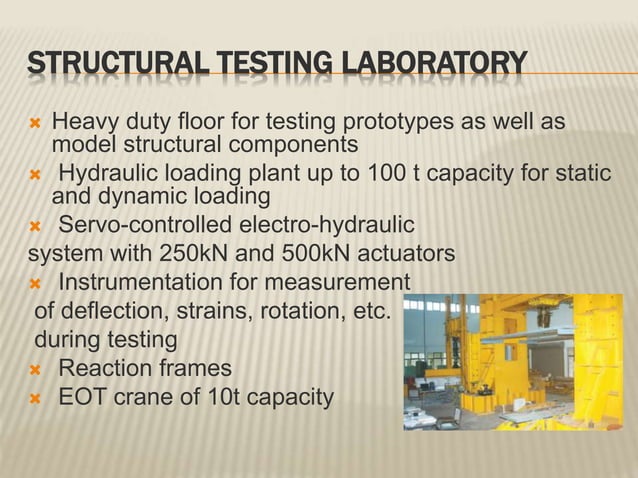 STRUCTURAL TESTING LABORATORY

Heavy duty floor for testing prototypes as well as model structural components

Hydraulic loading plant up to 100 t capacity for static and dynamic loading

Servo-controlled electro-hydraulic system with 250kN and 500kN actuators

Instrumentation for measurement of deflection, strains, rotation, etc. during testing

Reaction frames

EOT crane of 10t capacity